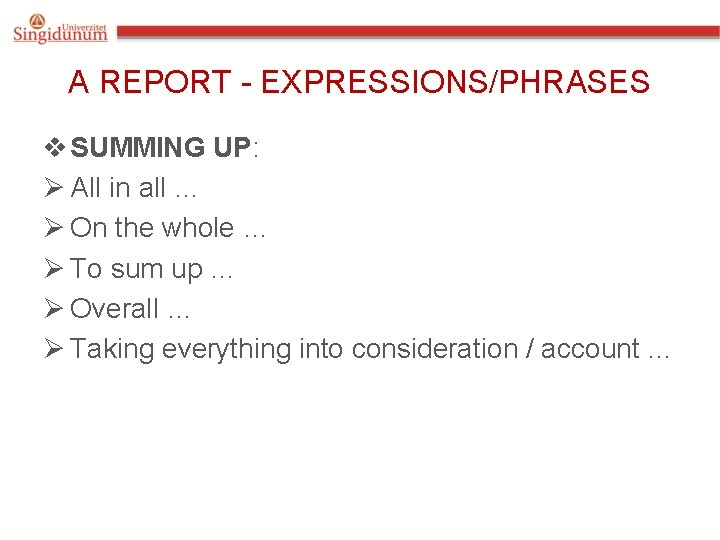 Univerzitet Singidunum

A REPORT - EXPRESSIONS/PHRASES

❖ SUMMING UP:
➢ All in all …
➢ On the whole …
➢ To sum up …
➢ Overall …
➢ Taking everything into consideration / account …